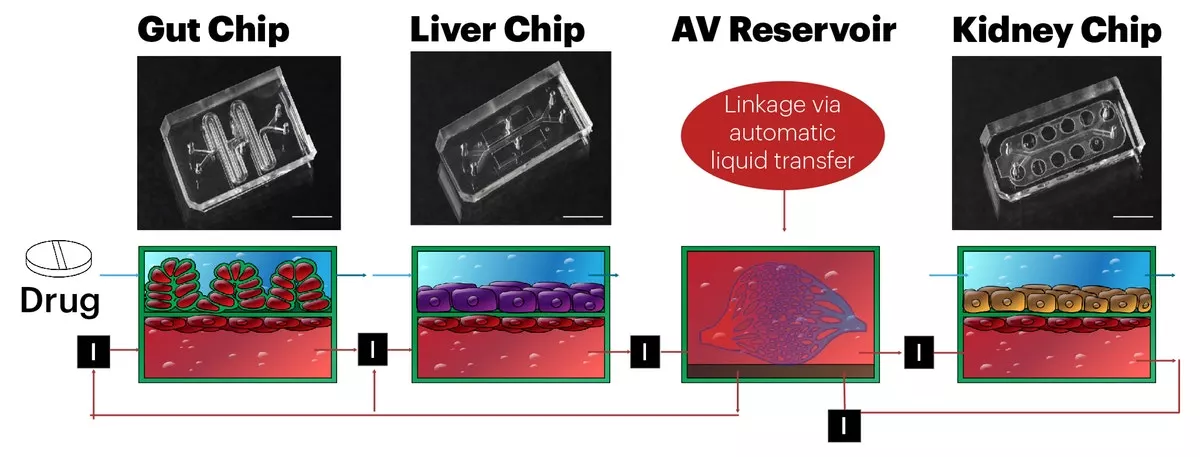 Gut Chip

Liver Chip

AV Reservoir

Kidney Chip

Linkage via automatic liquid transfer

Drug

I

I

I

I

I